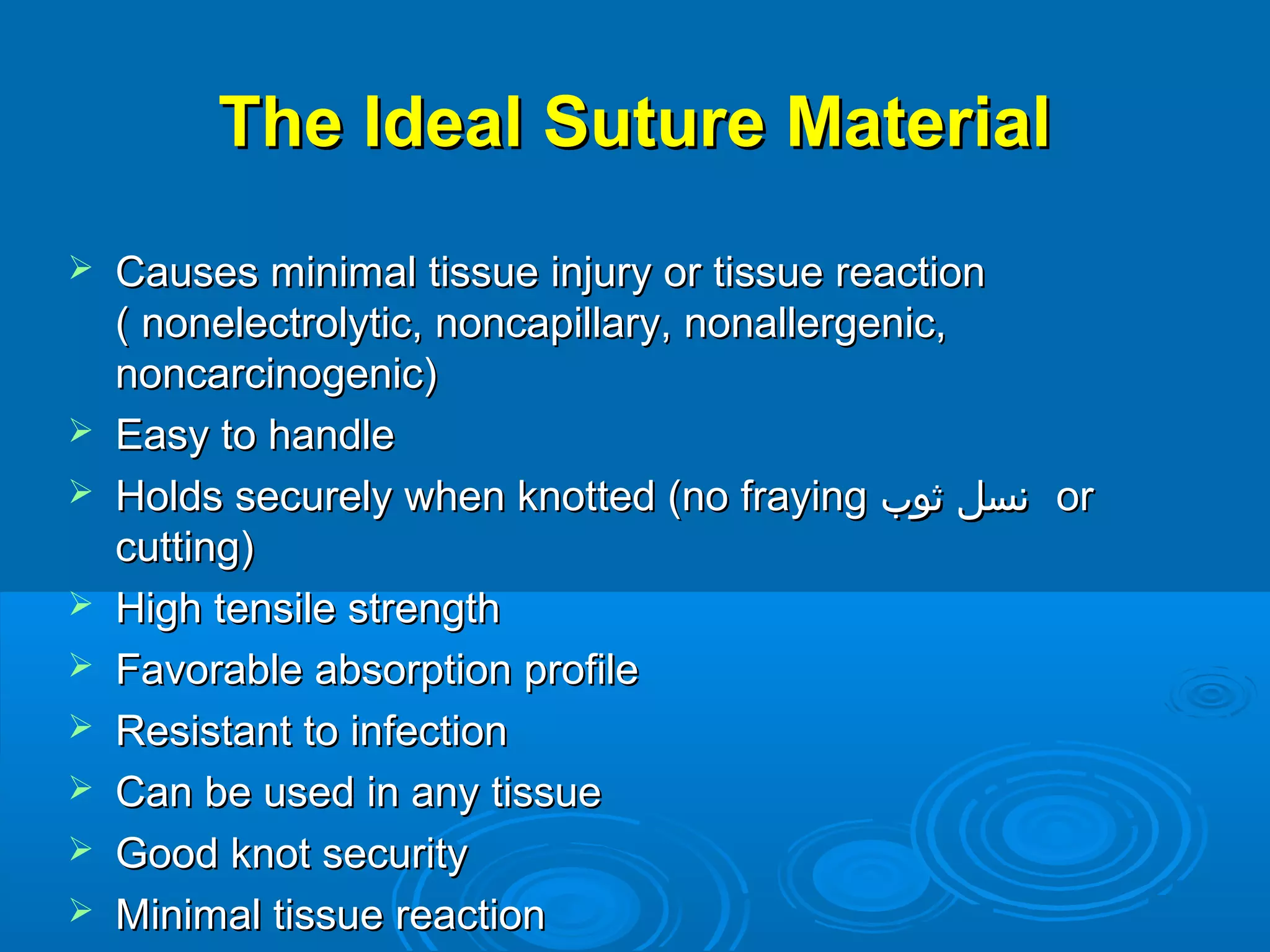 The Ideal Suture Material

➢ Causes minimal tissue injury or tissue reaction ( nonelectrolytic, noncapillary, nonallergenic, noncarcinogenic)
➢ Easy to handle
➢ Holds securely when knotted (no fraying نسل ثوب or cutting)
➢ High tensile strength
➢ Favorable absorption profile
➢ Resistant to infection
➢ Can be used in any tissue
➢ Good knot security
➢ Minimal tissue reaction